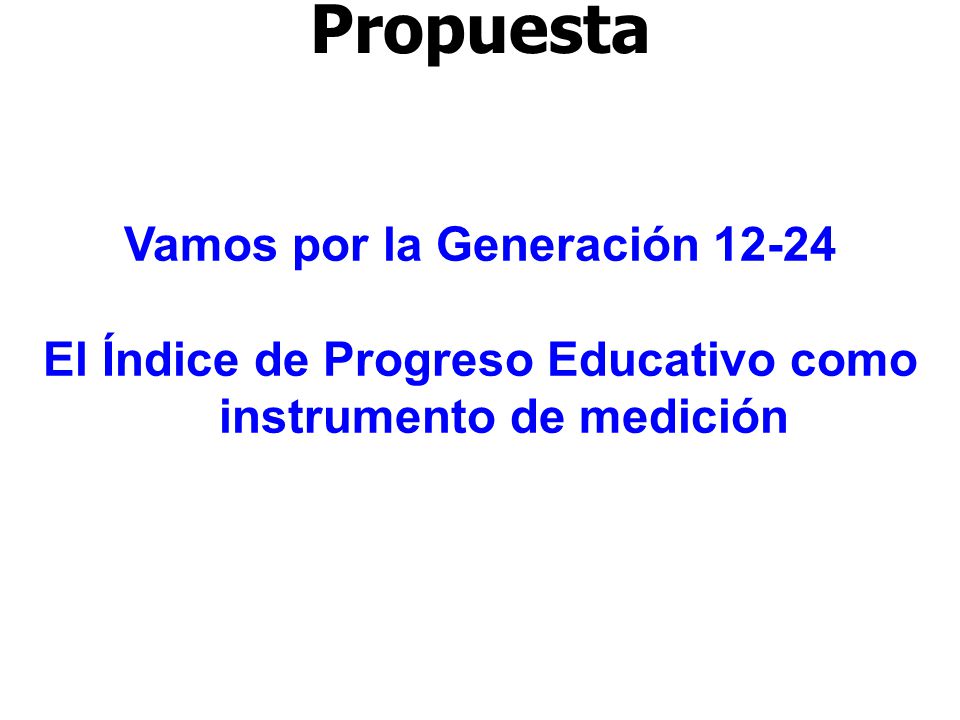 Propuesta

Vamos por la Generación 12-24

El Índice de Progreso Educativo como instrumento de medición